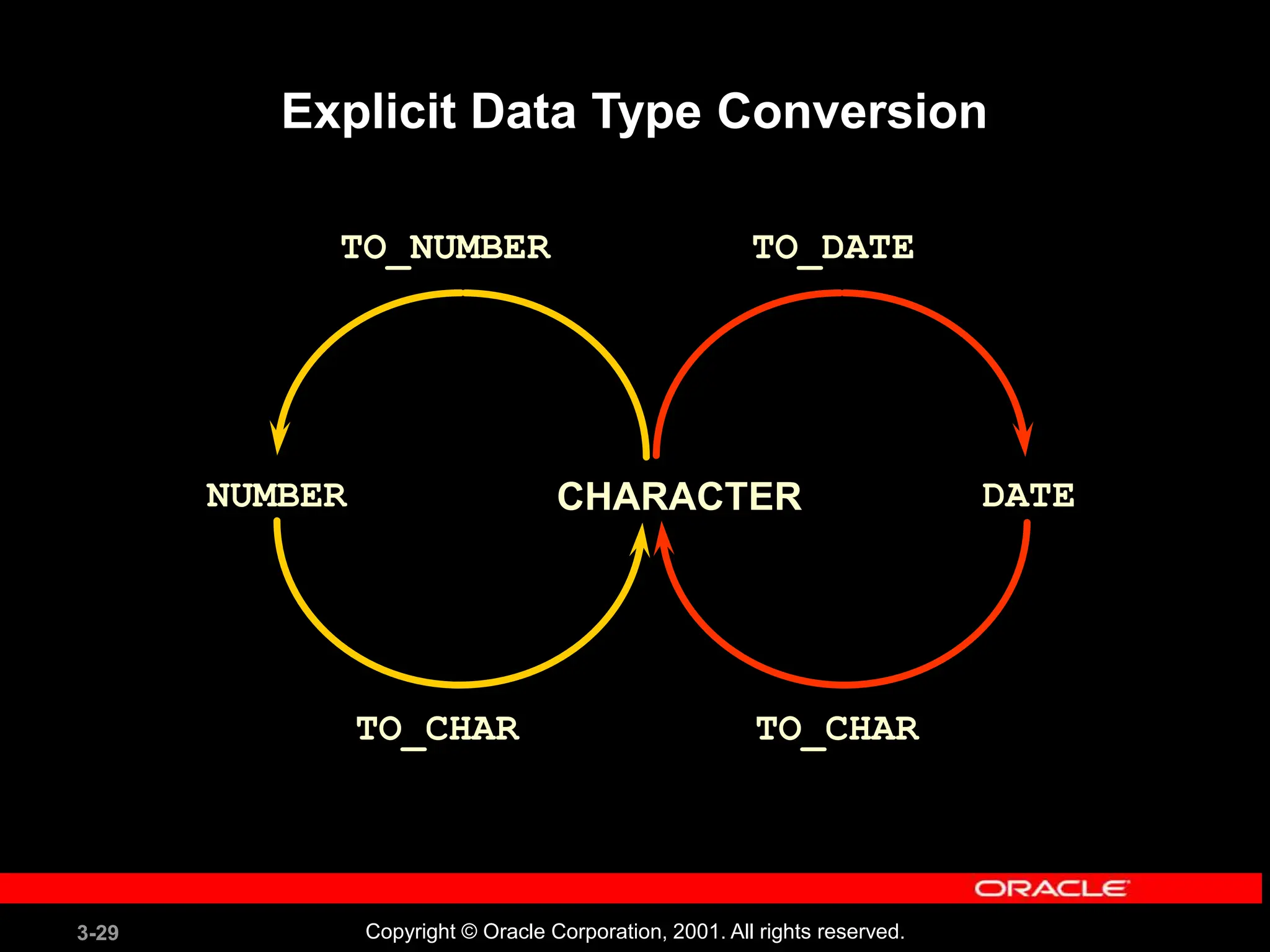 Explicit Data Type Conversion

TO_NUMBER

TO_DATE

NUMBER

CHARACTER

DATE

TO_CHAR

TO_CHAR

ORACLE

3-29

Copyright © Oracle Corporation, 2001. All rights reserved.